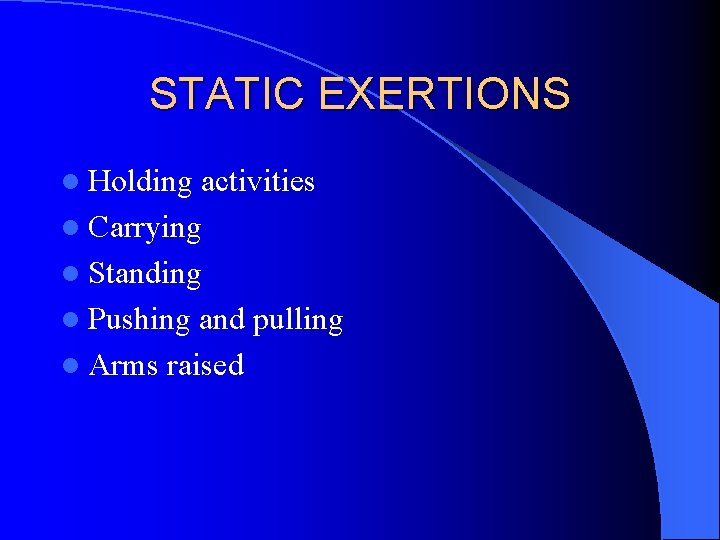 STATIC EXERTIONS

- Holding activities
- Carrying
- Standing
- Pushing and pulling
- Arms raised